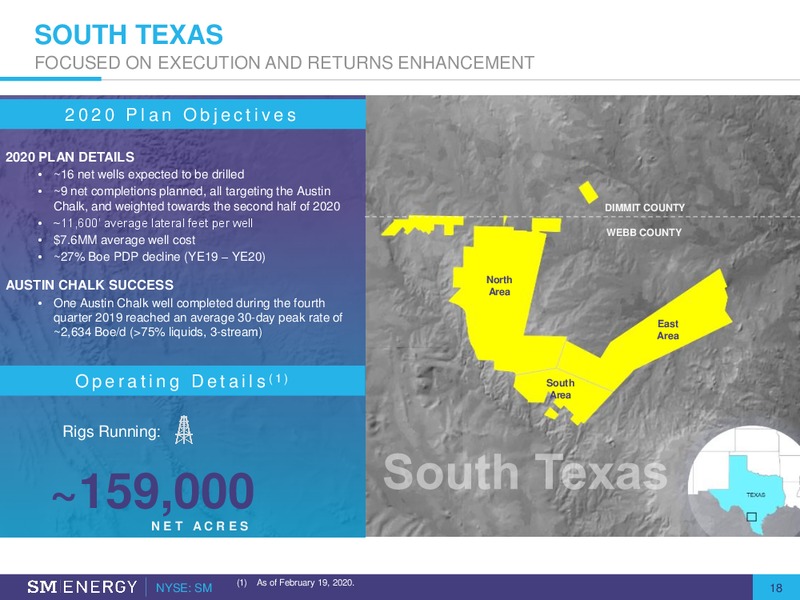 SOUTH TEXAS
FOCUSED ON EXECUTION AND RETURNS ENHANCEMENT

2020 Plan Objectives

2020 PLAN DETAILS
• ~16 net wells expected to be drilled
• ~9 net completions planned, all targeting the Austin Chalk, and weighted towards the second half of 2020
• ~11,600' average lateral feet per well
• $7.6MM average well cost
• ~27% Boe PDP decline (YE19 – YE20)

AUSTIN CHALK SUCCESS
• One Austin Chalk well completed during the fourth quarter 2019 reached an average 30-day peak rate of ~2,634 Boe/d (>75% liquids, 3-stream)

Operating Details$^{(1)}$

Rigs Running:

~159,000
NET ACRES

DIMMIT COUNTY
WEBB COUNTY
North Area
East Area
South Area
South Texas
TEXAS

SM ENERGY | NYSE: SM (1) As of February 19, 2020. 18